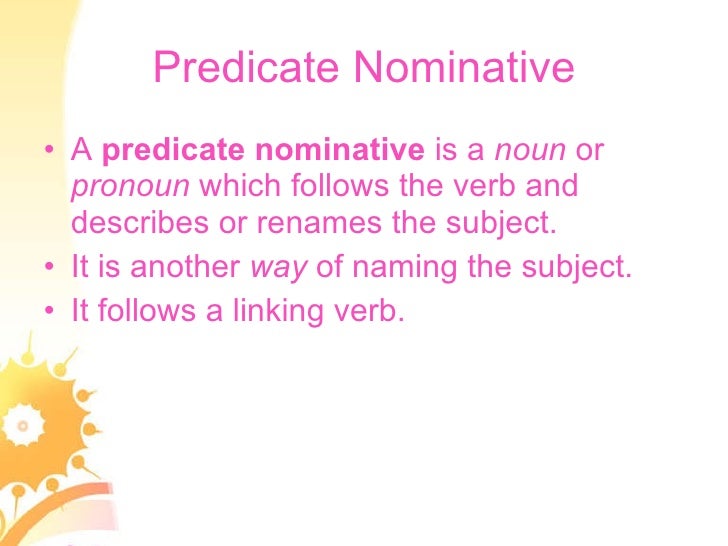 Predicate Nominative

• A predicate nominative is a noun or pronoun which follows the verb and describes or renames the subject.
• It is another way of naming the subject.
• It follows a linking verb.